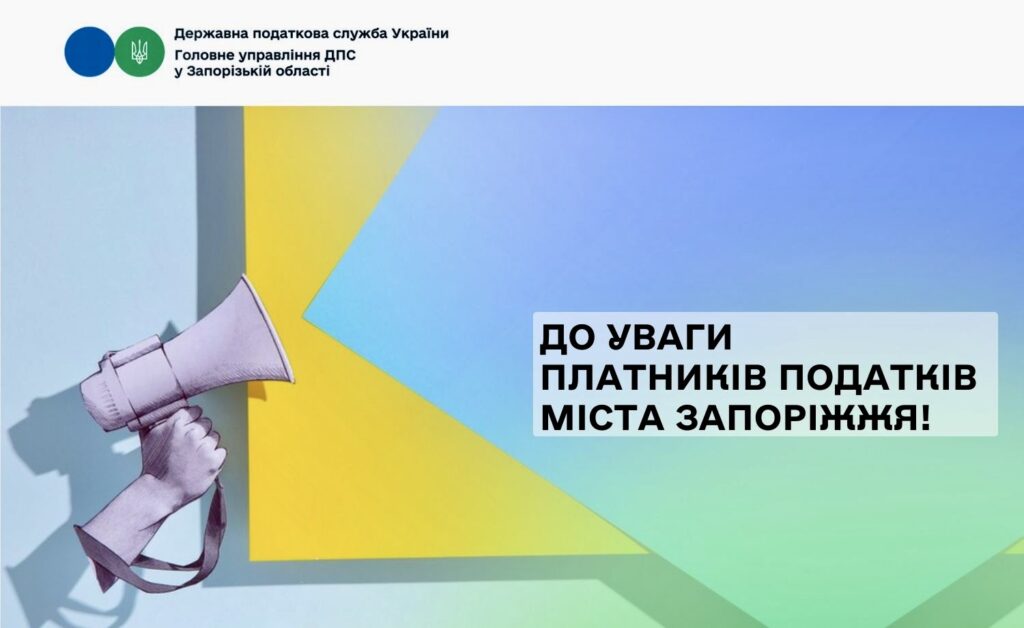 Державна податкова служба України
Головне управління ДПС у Запорізькій області

ДО УВАГИ ПЛАТНИКІВ ПОДАТКІВ МІСТА ЗАПОРІЖЖЯ!